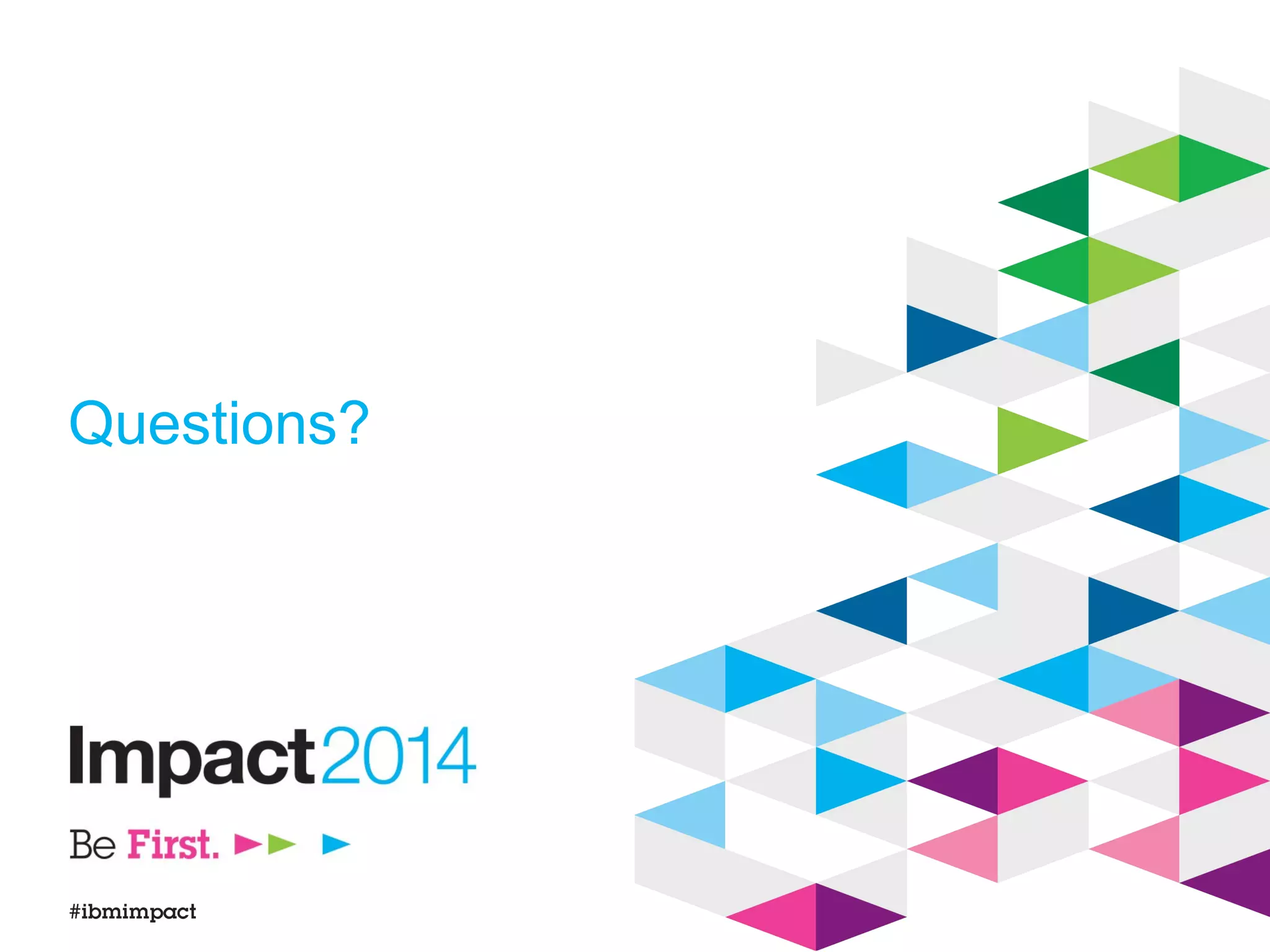 Questions?

Impact2014

Be First.

#ibmimpact